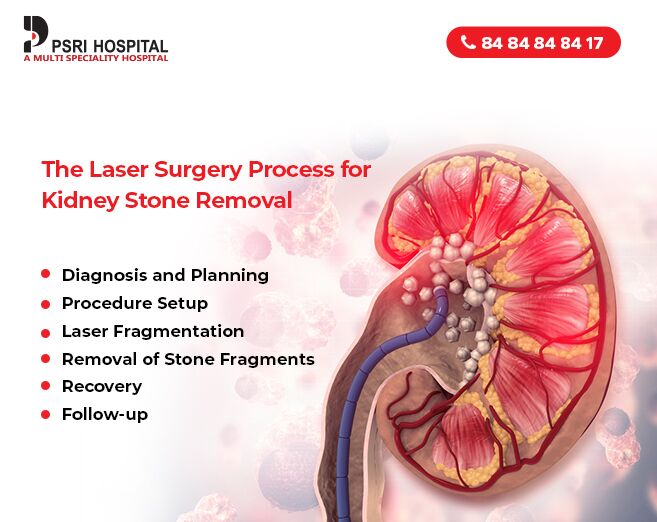 PSRI HOSPITAL
A MULTI SPECIALITY HOSPITAL

84 84 84 84 17

The Laser Surgery Process for Kidney Stone Removal

- Diagnosis and Planning
- Procedure Setup
- Laser Fragmentation
- Removal of Stone Fragments
- Recovery
- Follow-up